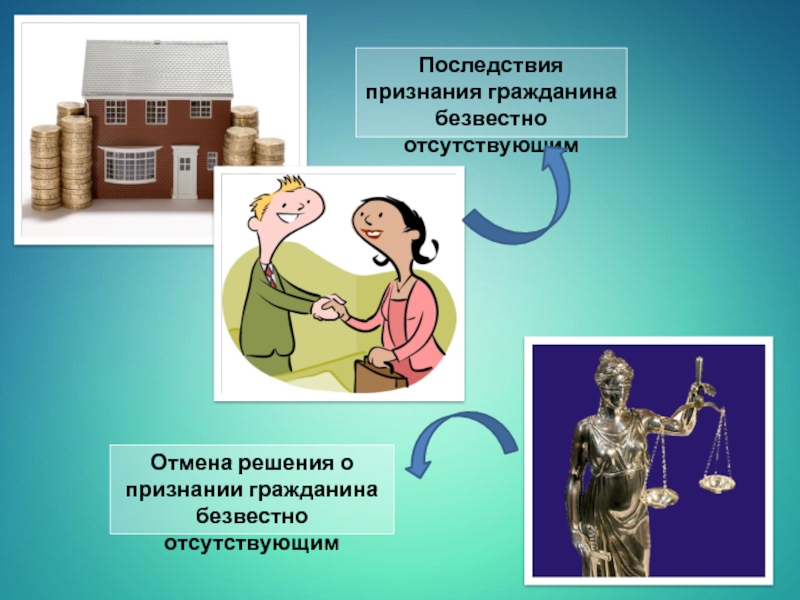 Последствия признания гражданина безвестно отсутствующим

Отмена решения о признании гражданина безвестно отсутствующим